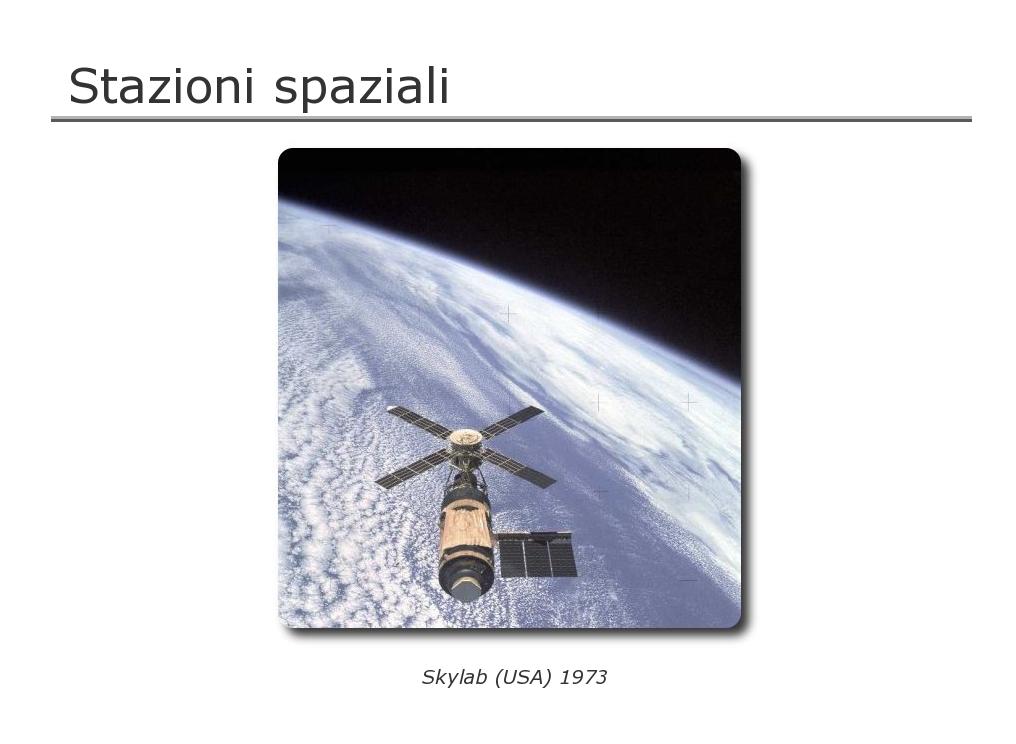 Stazioni spaziali

Skylab (USA) 1973